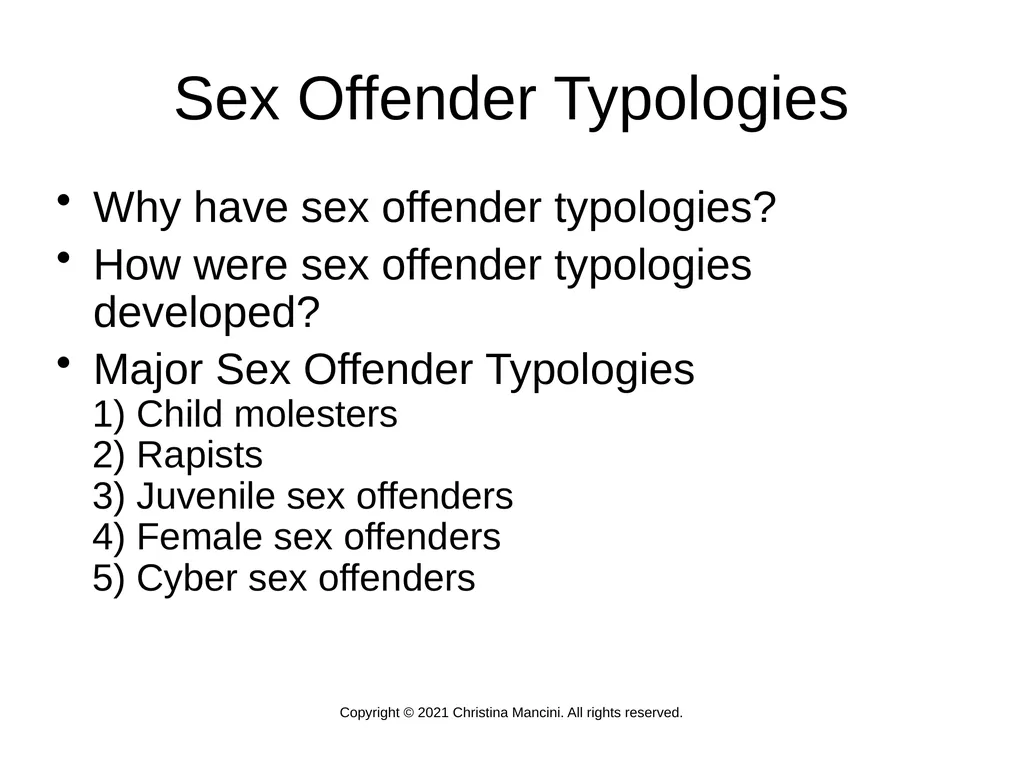 Sex Offender Typologies

• Why have sex offender typologies?
• How were sex offender typologies developed?
• Major Sex Offender Typologies
1) Child molesters
2) Rapists
3) Juvenile sex offenders
4) Female sex offenders
5) Cyber sex offenders

Copyright © 2021 Christina Mancini. All rights reserved.